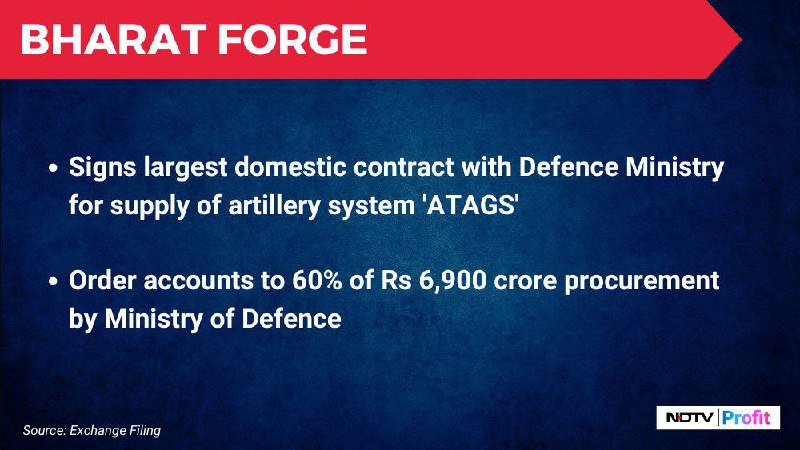 BHARAT FORGE

• Signs largest domestic contract with Defence Ministry for supply of artillery system 'ATAGS'

• Order accounts to 60% of Rs 6,900 crore procurement by Ministry of Defence

Source: Exchange Filing

NDTV Profit